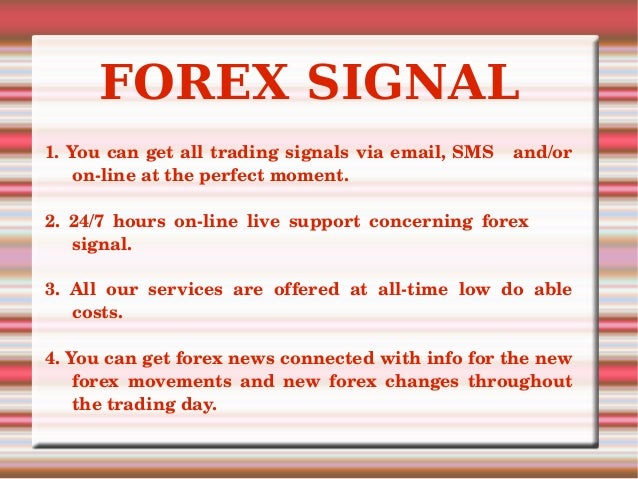 FOREX SIGNAL

1. You can get all trading signals via email, SMS and/or on-line at the perfect moment.

2. 24/7 hours on-line live support concerning forex signal.

3. All our services are offered at all-time low do able costs.

4. You can get forex news connected with info for the new forex movements and new forex changes throughout the trading day.